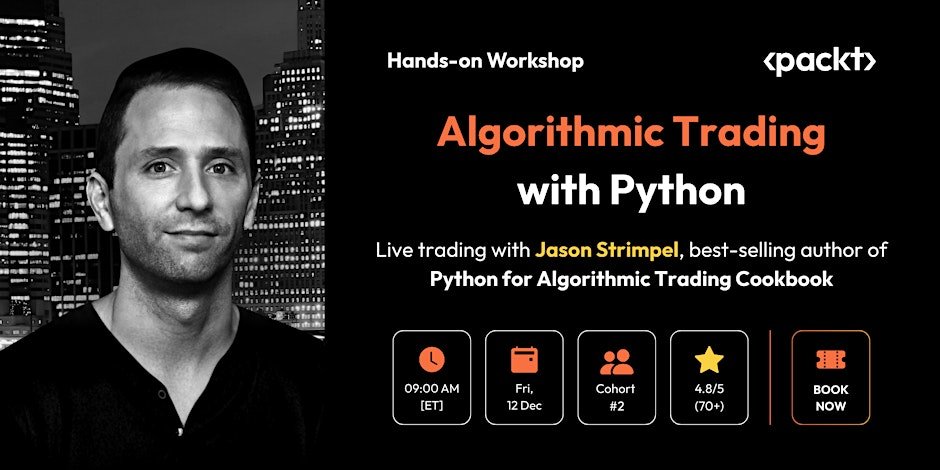 Hands-on Workshop

<packt>

Algorithmic Trading with Python

Live trading with Jason Strimpel, best-selling author of Python for Algorithmic Trading Cookbook

09:00 AM [ET]

Fri, 12 Dec

Cohort #2

4.8/5 (70+)

BOOK NOW